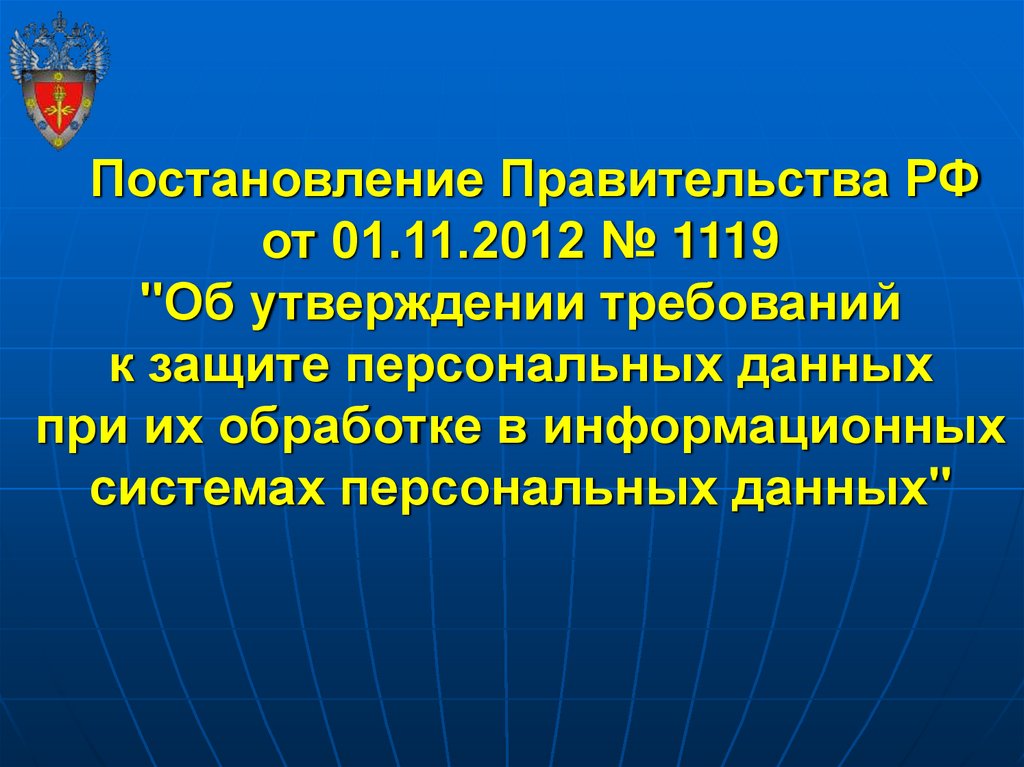 Постановление Правительства РФ от 01.11.2012 № 1119 "Об утверждении требований к защите персональных данных при их обработке в информационных системах персональных данных"